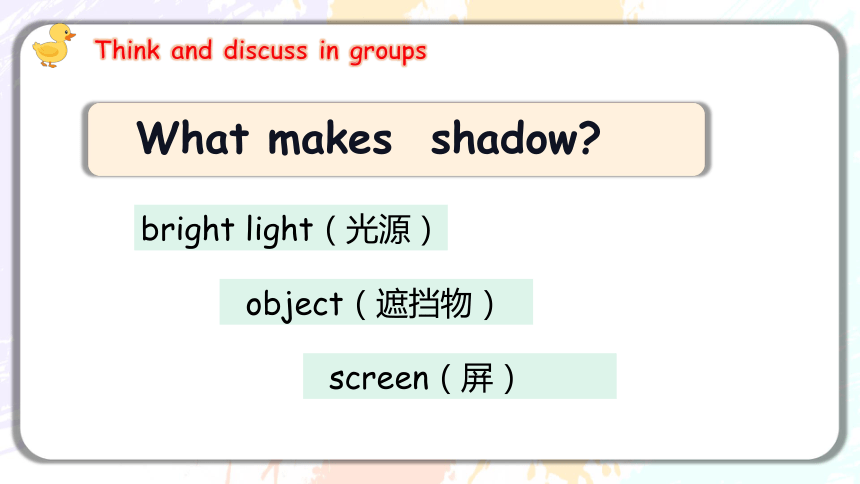 Think and discuss in groups

What makes shadow?

bright light（光源）

object（遮挡物）

screen（屏）